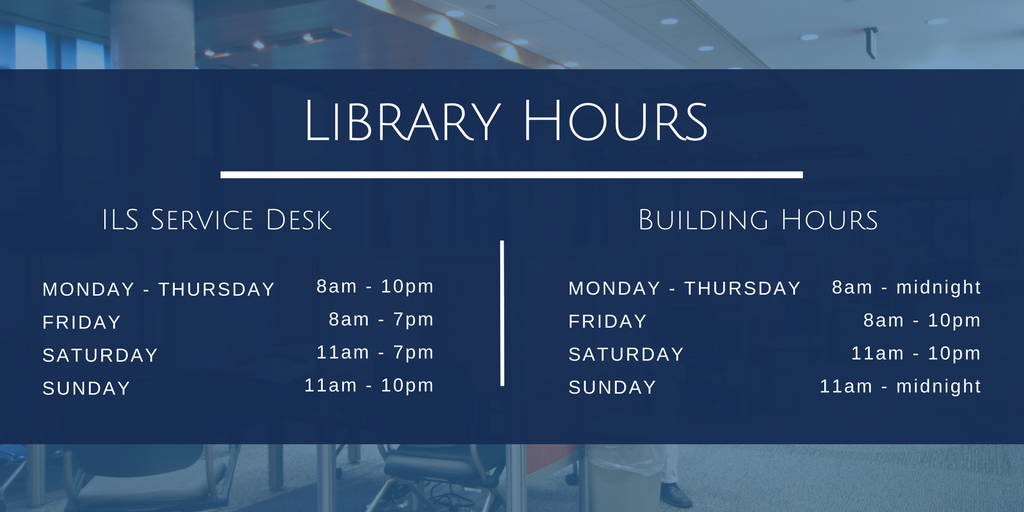 Library Hours

ILS Service Desk

| | |
|---|---|
| MONDAY - THURSDAY | 8am - 10pm |
| FRIDAY | 8am - 7pm |
| SATURDAY | 11am - 7pm |
| SUNDAY | 11am - 10pm |

Building Hours

| | |
|---|---|
| MONDAY - THURSDAY | 8am - midnight |
| FRIDAY | 8am - 10pm |
| SATURDAY | 11am - 10pm |
| SUNDAY | 11am - midnight |